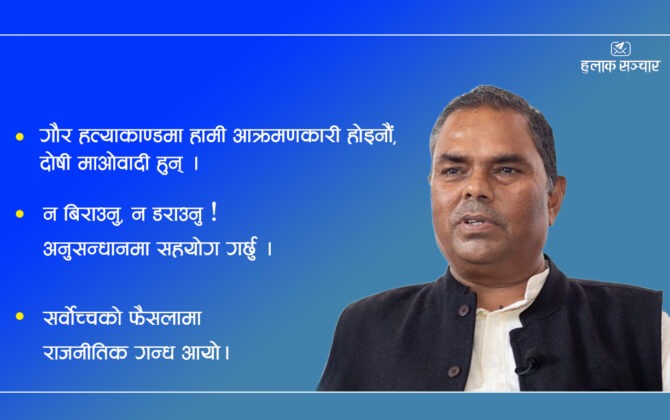 हुलाक सञ्चार

• गौर हत्याकाण्डमा हामी आक्रमणकारी होइनौं, दोषी माओवादी हुन् ।

• न बिराउनु, न डराउनु ! अनुसन्धानमा सहयोग गर्छु ।

• सर्वोच्चको फैसलामा राजनीतिक गन्ध आयो।